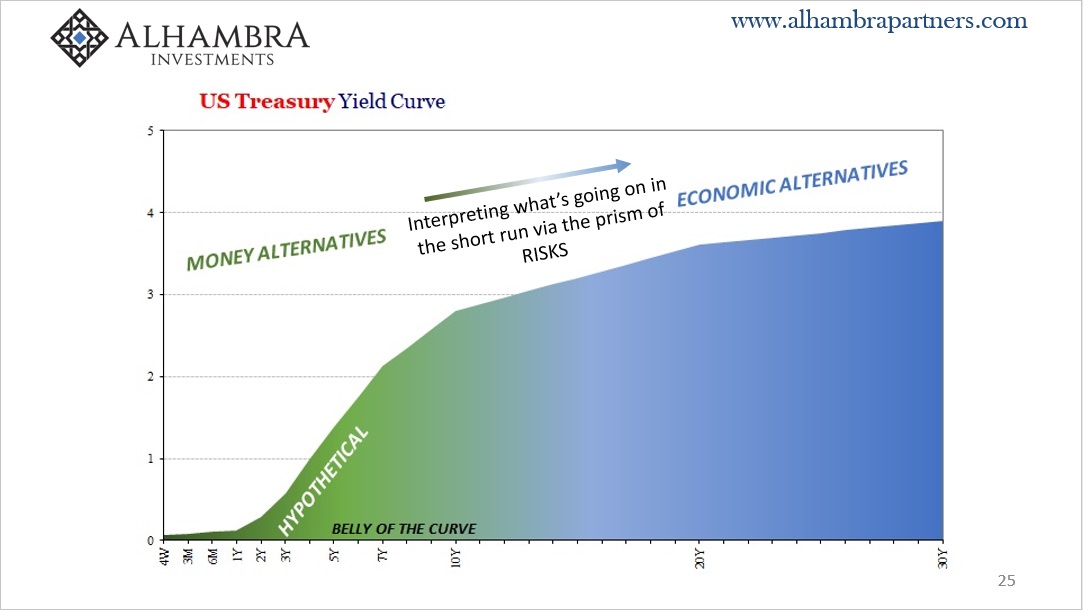 ALHAMBRA INVESTMENTS

www.alhambrapartners.com

US Treasury Yield Curve

5
4
3
2
1
0

MONEY ALTERNATIVES

Interpreting what's going on in the short run via the prism of RISKS

ECONOMIC ALTERNATIVES

HYPOTHETICAL

BELLY OF THE CURVE

4W 3M 6M 1Y 2Y 3Y 5Y 7Y 10Y 20Y 30Y

25